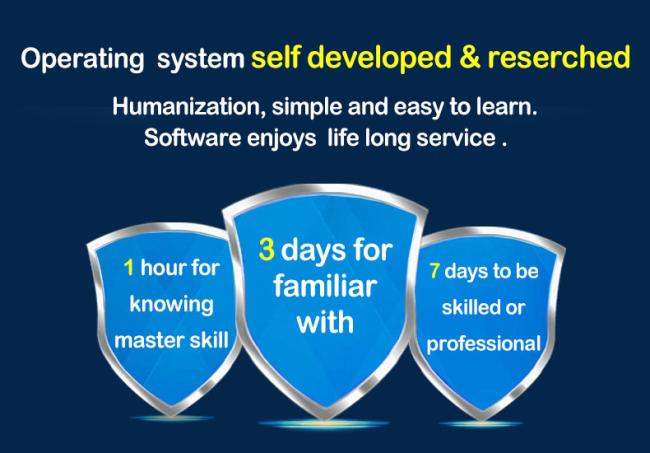 Operating system self developed & reserched

Humanization, simple and easy to learn.
Software enjoys life long service .

1 hour for knowing master skill

3 days for familiar with

7 days to be skilled or professional